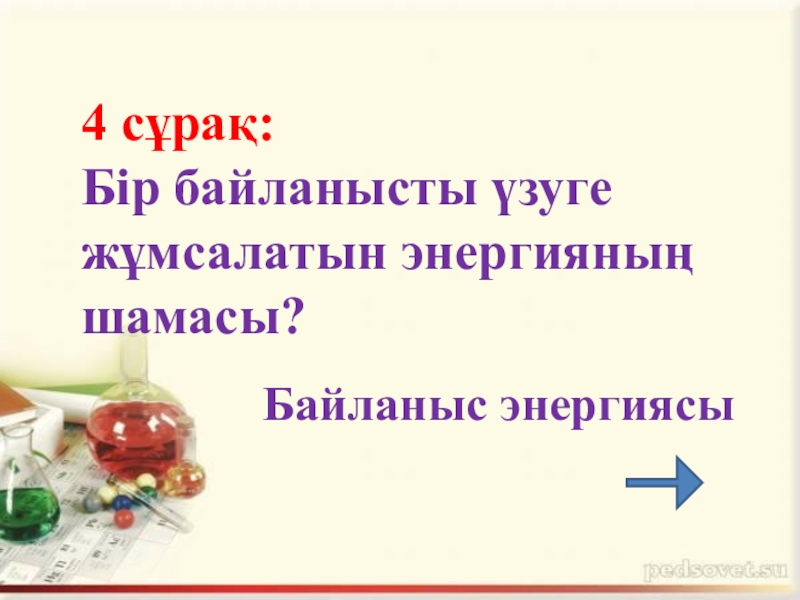 4 сұрақ:
Бір байланысты үзуге жұмсалатын энергияның шамасы?

Байланыс энергиясы

pedsovet.su